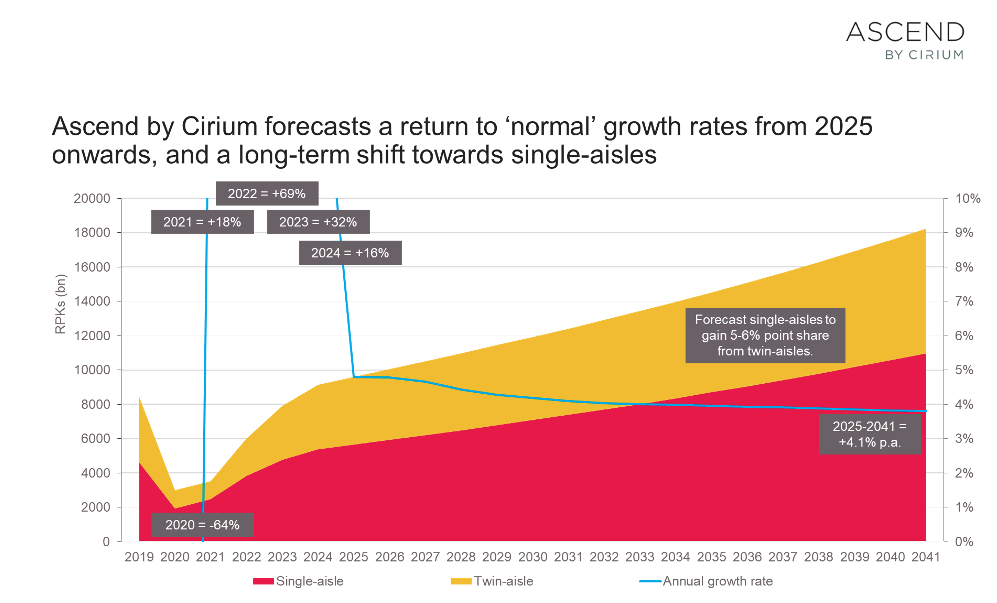 ASCEND
BY CIRIUM

Ascend by Cirium forecasts a return to 'normal' growth rates from 2025 onwards, and a long-term shift towards single-aisles

2022 = +69%
2021 = +18%
2023 = +32%
2024 = +16%
Forecast single-aisles to gain 5-6% point share from twin-aisles.
2025-2041 = +4.1% p.a.
2020 = -64%

RPKs (bn)
20000
18000
16000
14000
12000
10000
8000
6000
4000
2000
0

10%
9%
8%
7%
6%
5%
4%
3%
2%
1%
0%

2019 2020 2021 2022 2023 2024 2025 2026 2027 2028 2029 2030 2031 2032 2033 2034 2035 2036 2037 2038 2039 2040 2041

Single-aisle
Twin-aisle
Annual growth rate